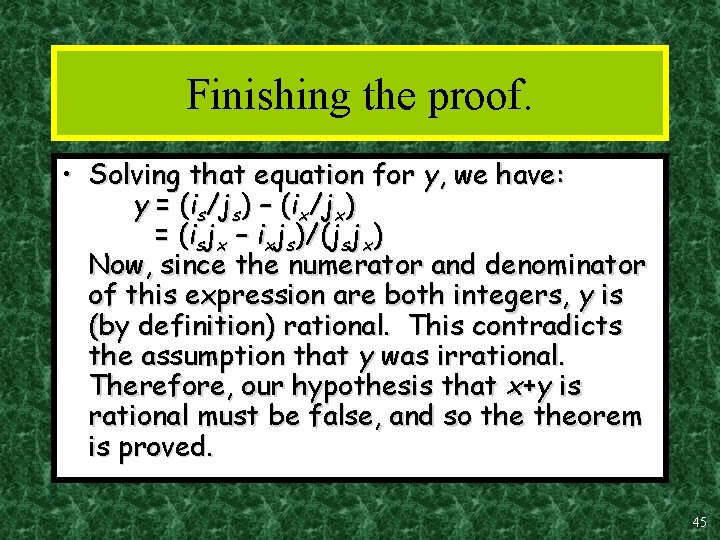 Finishing the proof.

• Solving that equation for $y$, we have:
$y = (i_s/j_s) - (i_x/j_x)$
$= (i_s j_x - i_x j_s)/(j_s j_x)$
Now, since the numerator and denominator of this expression are both integers, $y$ is (by definition) rational. This contradicts the assumption that $y$ was irrational. Therefore, our hypothesis that $x+y$ is rational must be false, and so the theorem is proved.

45